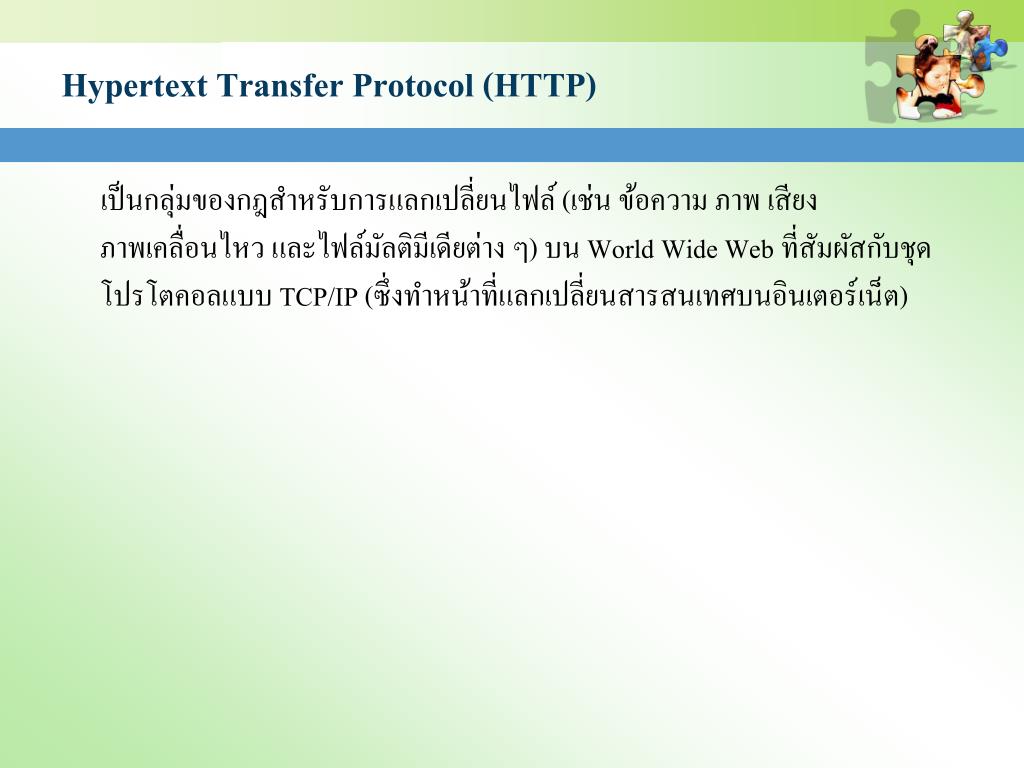 Hypertext Transfer Protocol (HTTP)

เป็นกลุ่มของกฎสำหรับการแลกเปลี่ยนไฟล์ (เช่น ข้อความ ภาพ เสียง ภาพเคลื่อนไหว และไฟล์มัลติมีเดียต่าง ๆ) บน World Wide Web ที่สัมผัสกับชุดโปรโตคอลแบบ TCP/IP (ซึ่งทำหน้าที่แลกเปลี่ยนสารสนเทศบนอินเตอร์เน็ต)